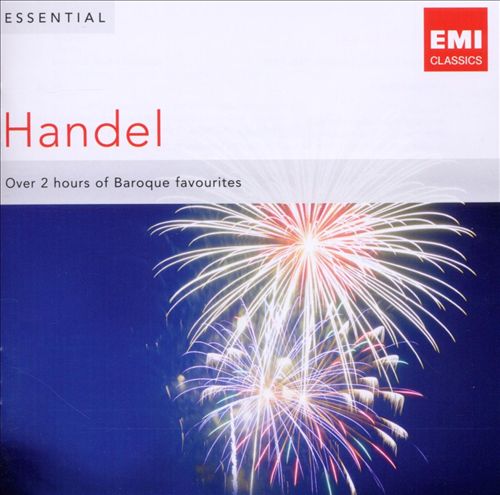 ESSENTIAL

EMI
CLASSICS

Handel

Over 2 hours of Baroque favourites